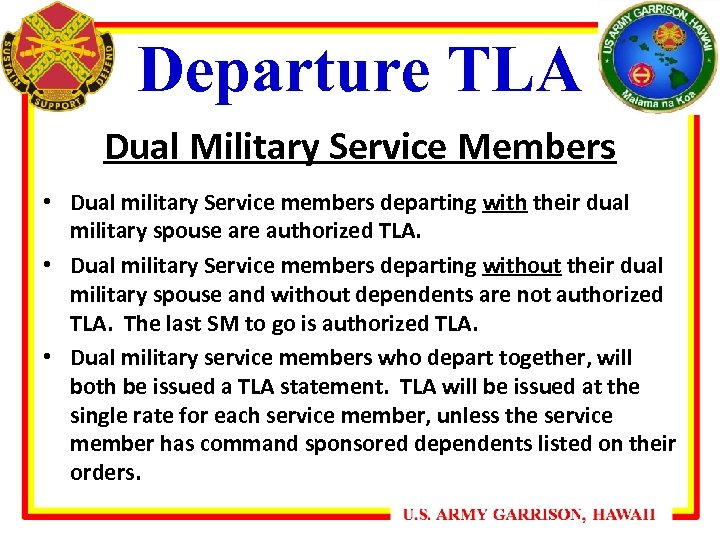 SUSTAIN SUPPORT DEFEND

Departure TLA

US ARMY GARRISON, HAWAII
Malama na Koa

Dual Military Service Members

• Dual military Service members departing with their dual military spouse are authorized TLA.
• Dual military Service members departing without their dual military spouse and without dependents are not authorized TLA. The last SM to go is authorized TLA.
• Dual military service members who depart together, will both be issued a TLA statement. TLA will be issued at the single rate for each service member, unless the service member has command sponsored dependents listed on their orders.

U.S. ARMY GARRISON, HAWAII